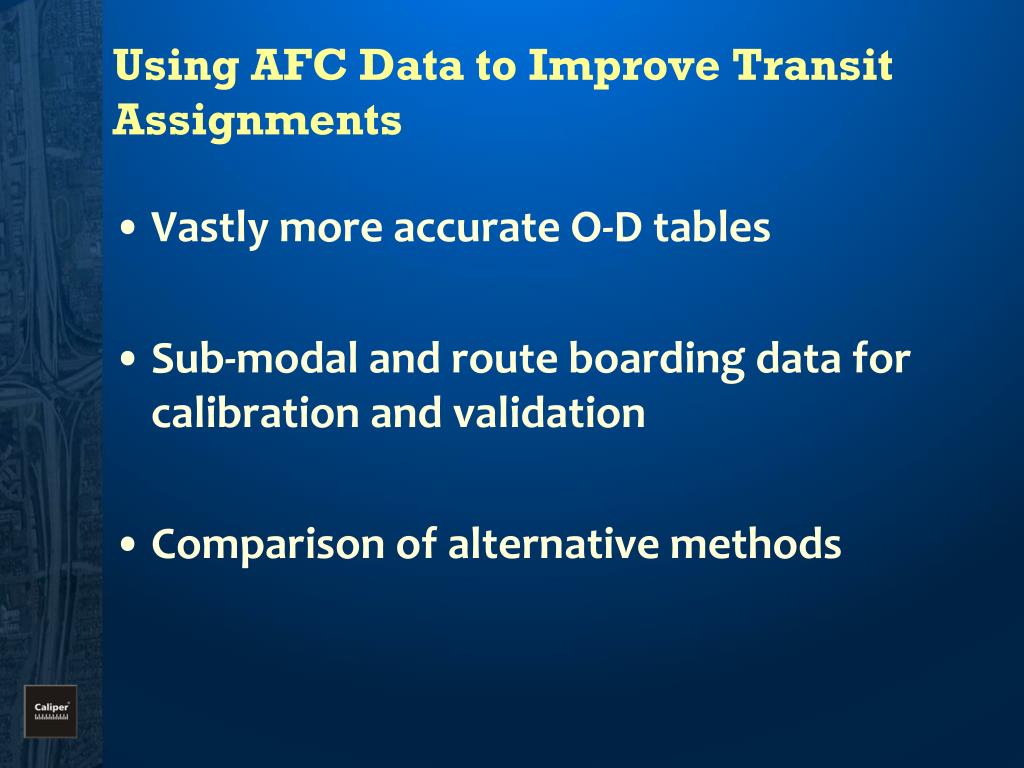 Using AFC Data to Improve Transit Assignments

• Vastly more accurate O-D tables

• Sub-modal and route boarding data for calibration and validation

• Comparison of alternative methods

Caliper